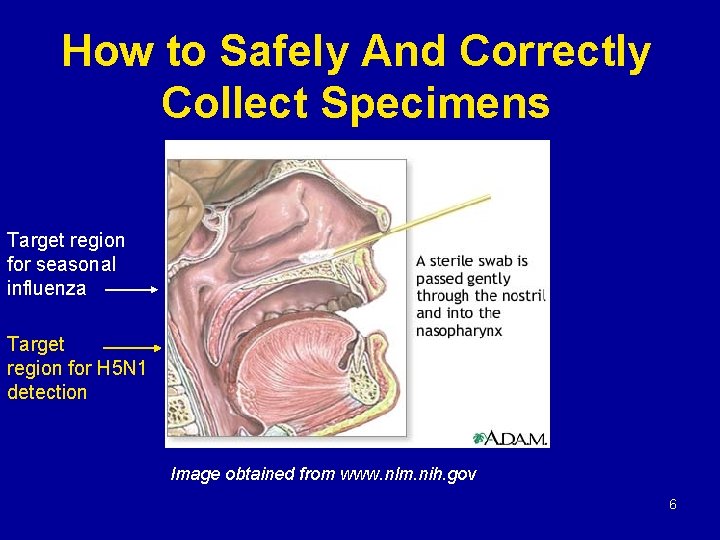 How to Safely And Correctly Collect Specimens

Target region for seasonal influenza

Target region for H5N1 detection

A sterile swab is passed gently through the nostril and into the nasopharynx

A.D.A.M.

Image obtained from www.nlm.nih.gov

6